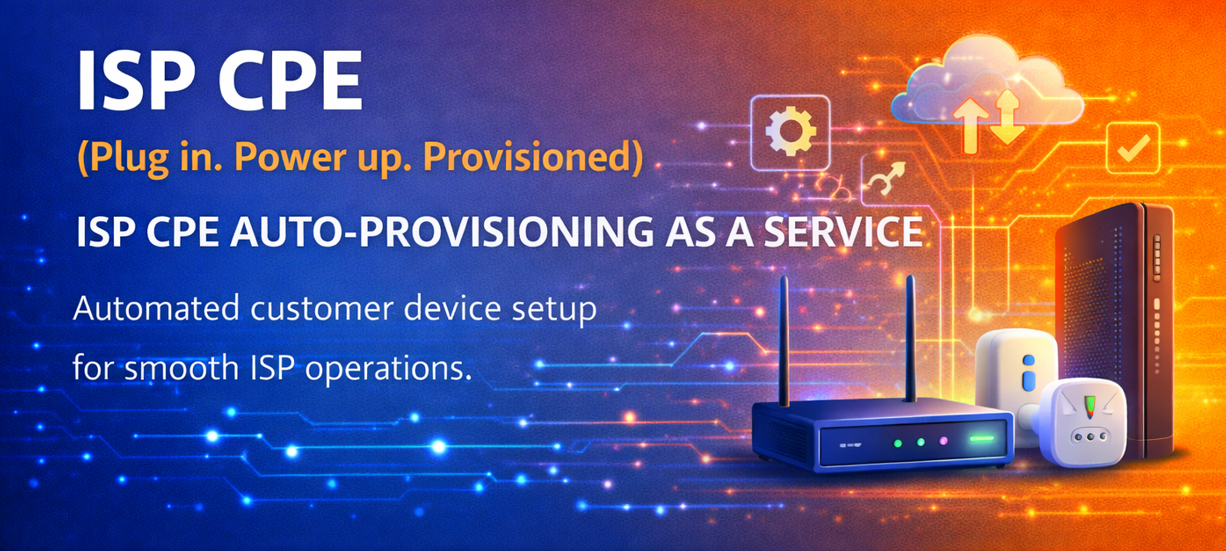 ISP CPE

(Plug in. Power up. Provisioned)

ISP CPE AUTO-PROVISIONING AS A SERVICE

Automated customer device setup for smooth ISP operations.